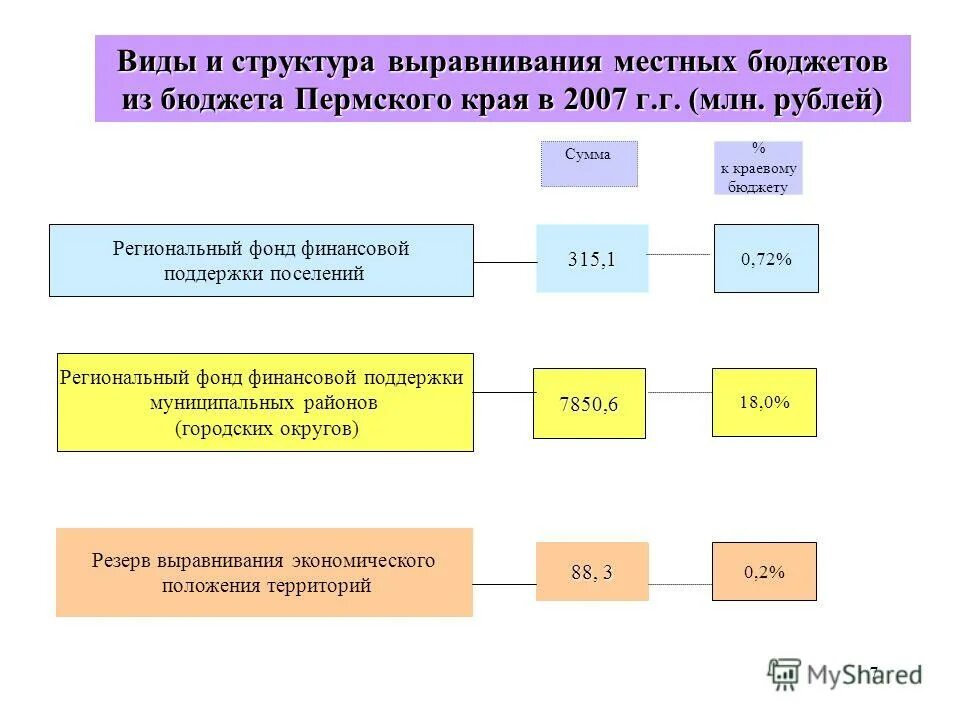 Виды и структура выравнивания местных бюджетов из бюджета Пермского края в 2007 г.г. (млн. рублей)

Сумма

% к краевому бюджету

Региональный фонд финансовой поддержки поселений

315,1

0,72%

Региональный фонд финансовой поддержки муниципальных районов (городских округов)

7850,6

18,0%

Резерв выравнивания экономического положения территорий

88, 3

0,2%

7

MyShared